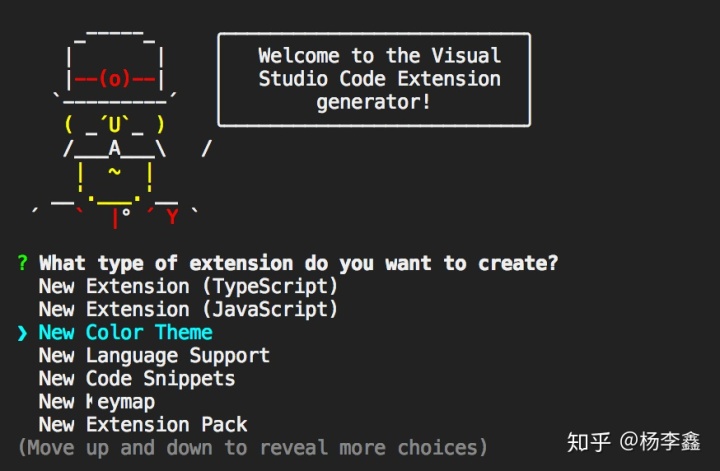 Welcome to the Visual Studio Code Extension generator!

? What type of extension do you want to create?
New Extension (TypeScript)
New Extension (JavaScript)
❯ New Color Theme
New Language Support
New Code Snippets
New Keymap
New Extension Pack
(Move up and down to reveal more choices)

知乎 @杨李鑫